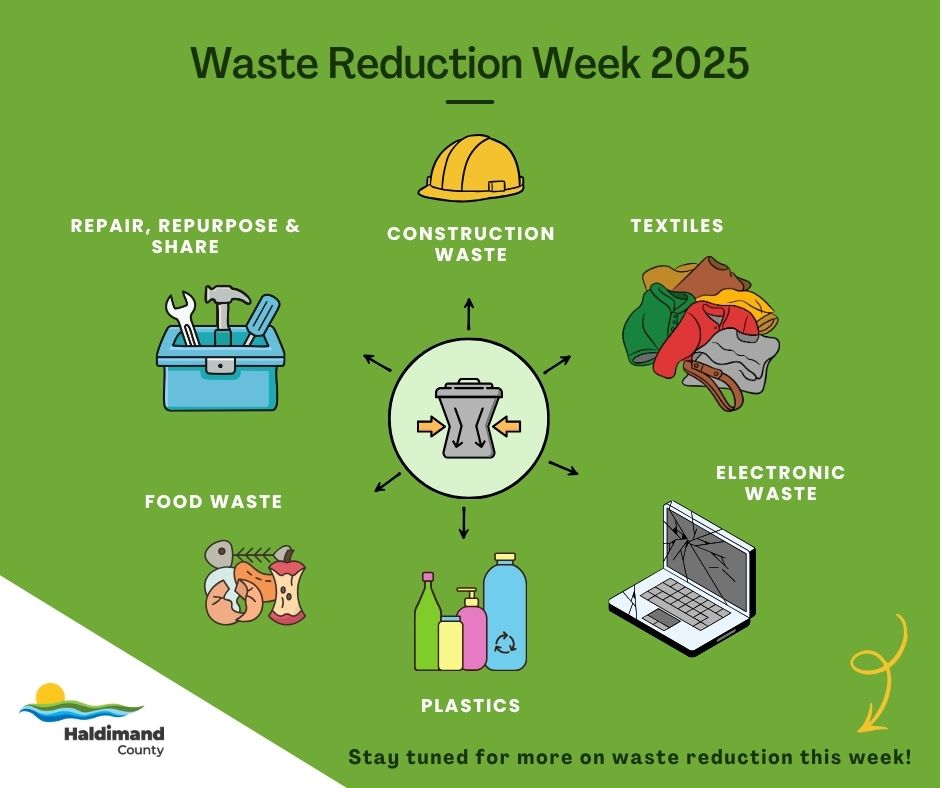 Waste Reduction Week 2025

REPAIR, REPURPOSE & SHARE

CONSTRUCTION WASTE

TEXTILES

FOOD WASTE

ELECTRONIC WASTE

PLASTICS

Haldimand County

Stay tuned for more on waste reduction this week!